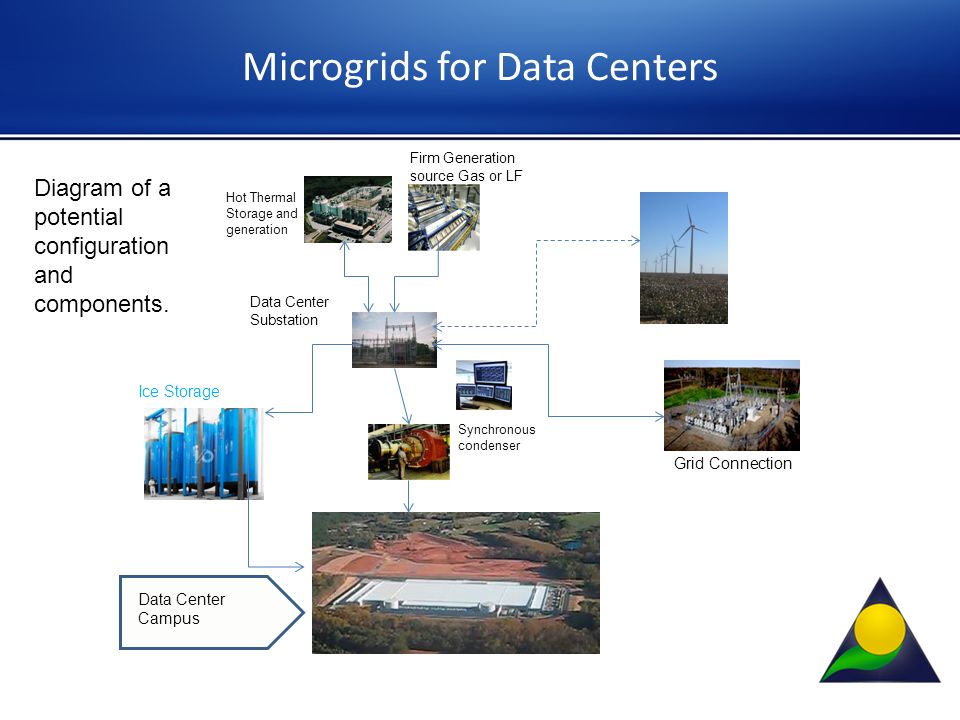 Microgrids for Data Centers

Diagram of a potential configuration and components.

Hot Thermal Storage and generation

Firm Generation source Gas or LF

Data Center Substation

Ice Storage

Synchronous condenser

Grid Connection

Data Center Campus